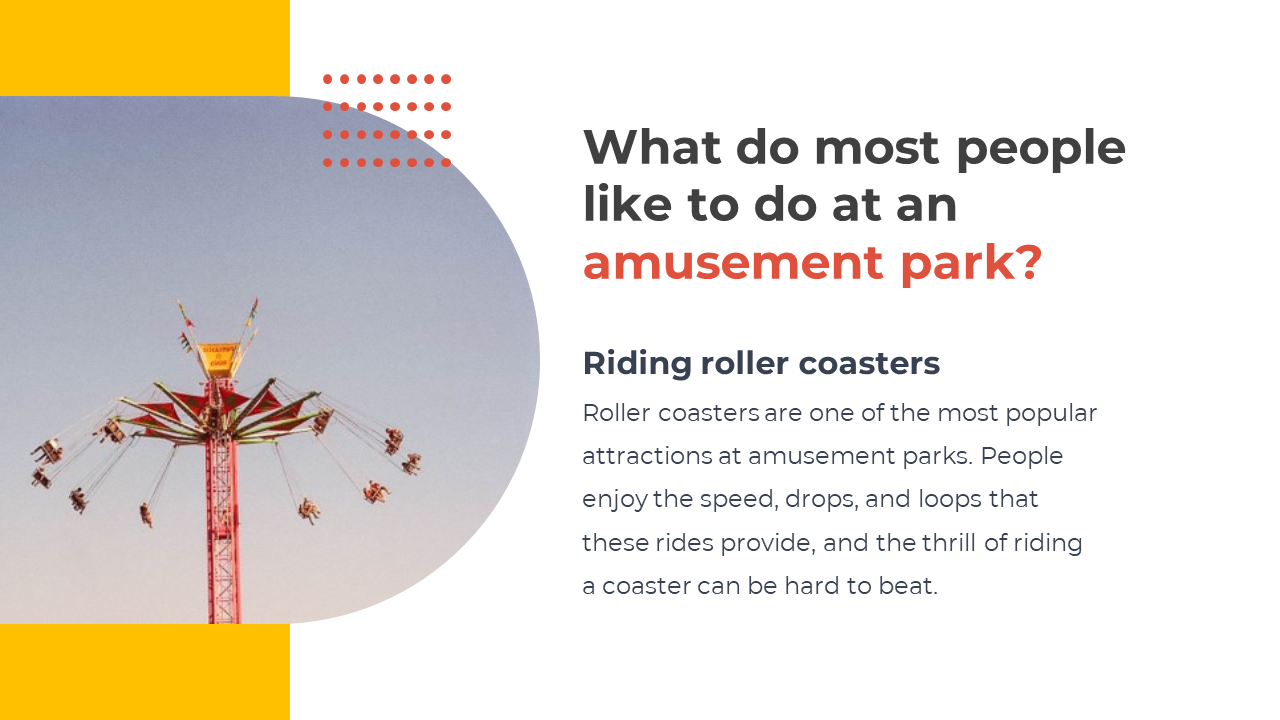 What do most people like to do at an amusement park?

Riding roller coasters

Roller coasters are one of the most popular attractions at amusement parks. People enjoy the speed, drops, and loops that these rides provide, and the thrill of riding a coaster can be hard to beat.